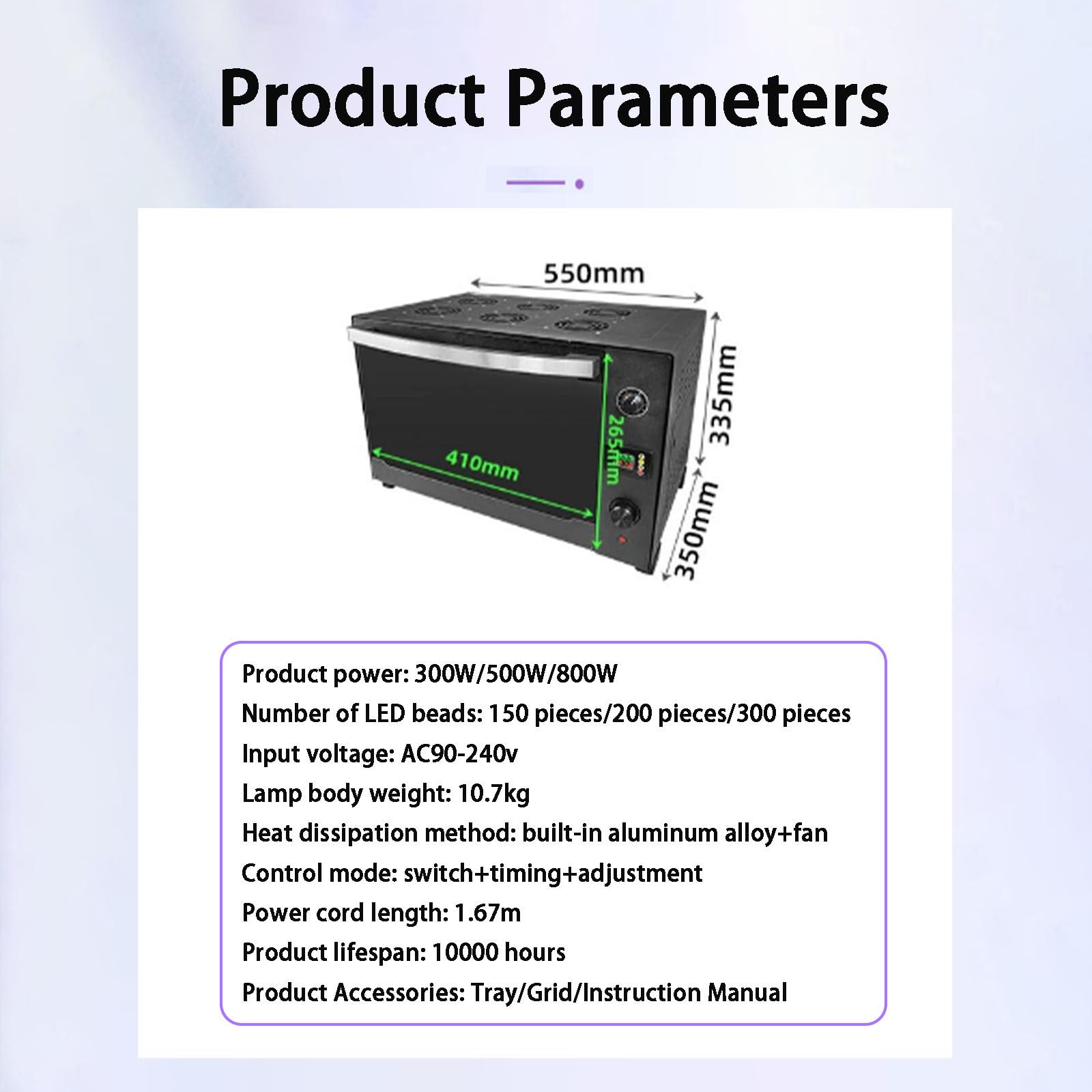 Product Parameters

550mm
335mm
265mm
410mm
350mm

Product power: 300W/500W/800W
Number of LED beads: 150 pieces/200 pieces/300 pieces
Input voltage: AC90-240v
Lamp body weight: 10.7kg
Heat dissipation method: built-in aluminum alloy+fan
Control mode: switch+timing+adjustment
Power cord length: 1.67m
Product lifespan: 10000 hours
Product Accessories: Tray/Grid/Instruction Manual